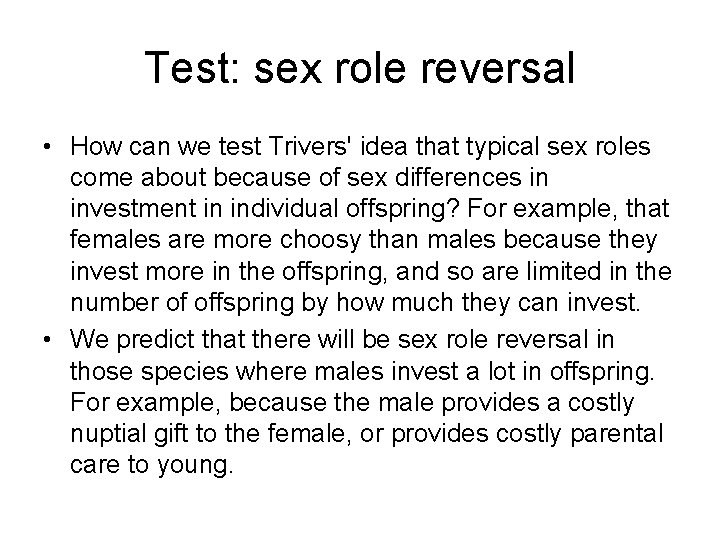 Test: sex role reversal

• How can we test Trivers' idea that typical sex roles come about because of sex differences in investment in individual offspring? For example, that females are more choosy than males because they invest more in the offspring, and so are limited in the number of offspring by how much they can invest.
• We predict that there will be sex role reversal in those species where males invest a lot in offspring. For example, because the male provides a costly nuptial gift to the female, or provides costly parental care to young.